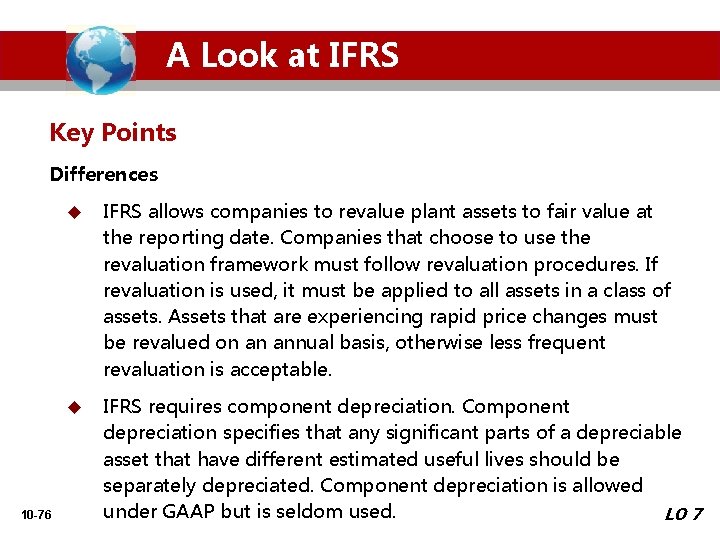 A Look at IFRS

Key Points

Differences

◆ IFRS allows companies to revalue plant assets to fair value at the reporting date. Companies that choose to use the revaluation framework must follow revaluation procedures. If revaluation is used, it must be applied to all assets in a class of assets. Assets that are experiencing rapid price changes must be revalued on an annual basis, otherwise less frequent revaluation is acceptable.

◆ IFRS requires component depreciation. Component depreciation specifies that any significant parts of a depreciable asset that have different estimated useful lives should be separately depreciated. Component depreciation is allowed under GAAP but is seldom used.

10-76

LO 7